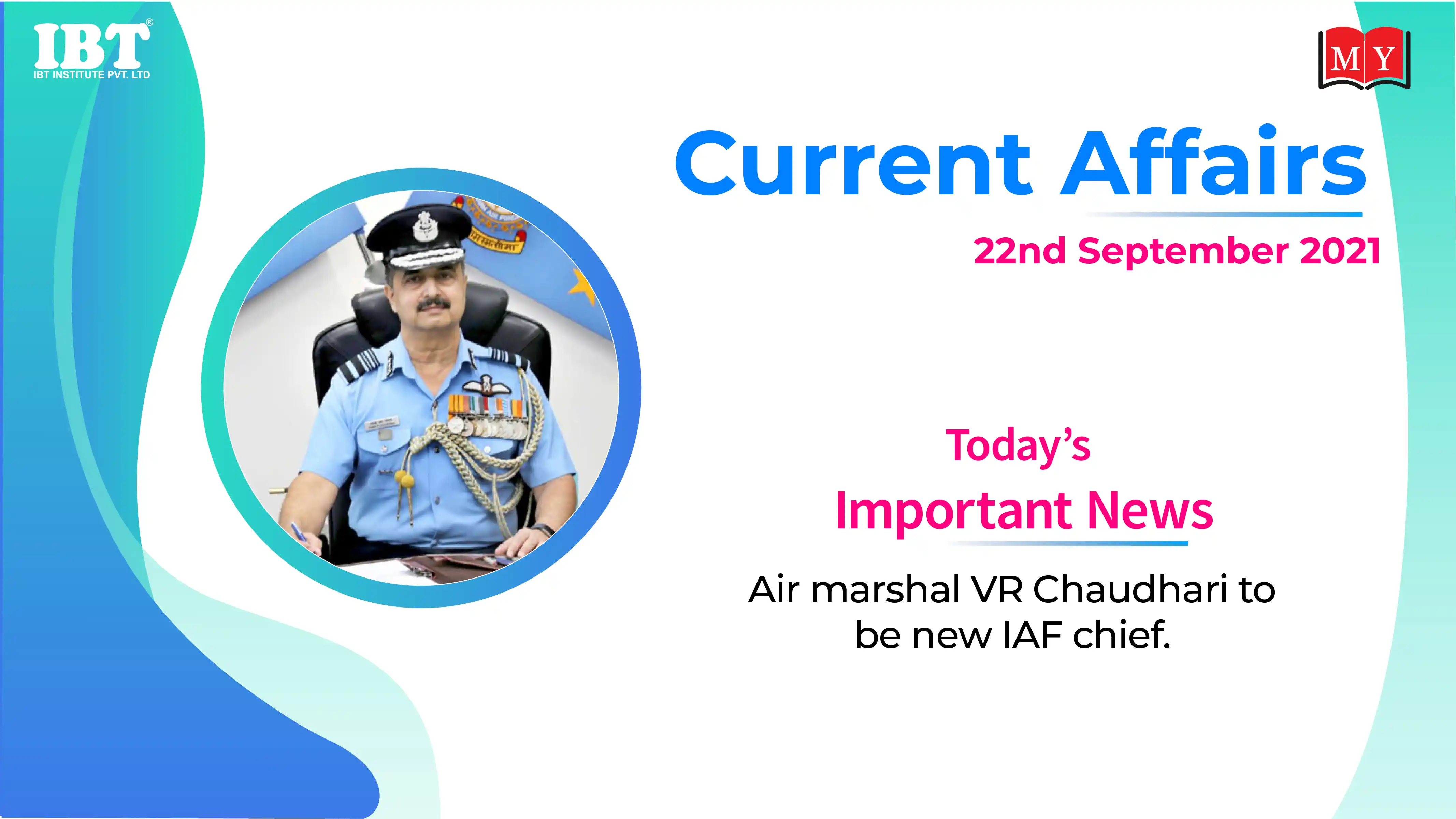 IBT®
IBT INSTITUTE PVT. LTD

MY

Current Affairs

22nd September 2021

Today's

Important News

Air marshal VR Chaudhari to be new IAF chief.